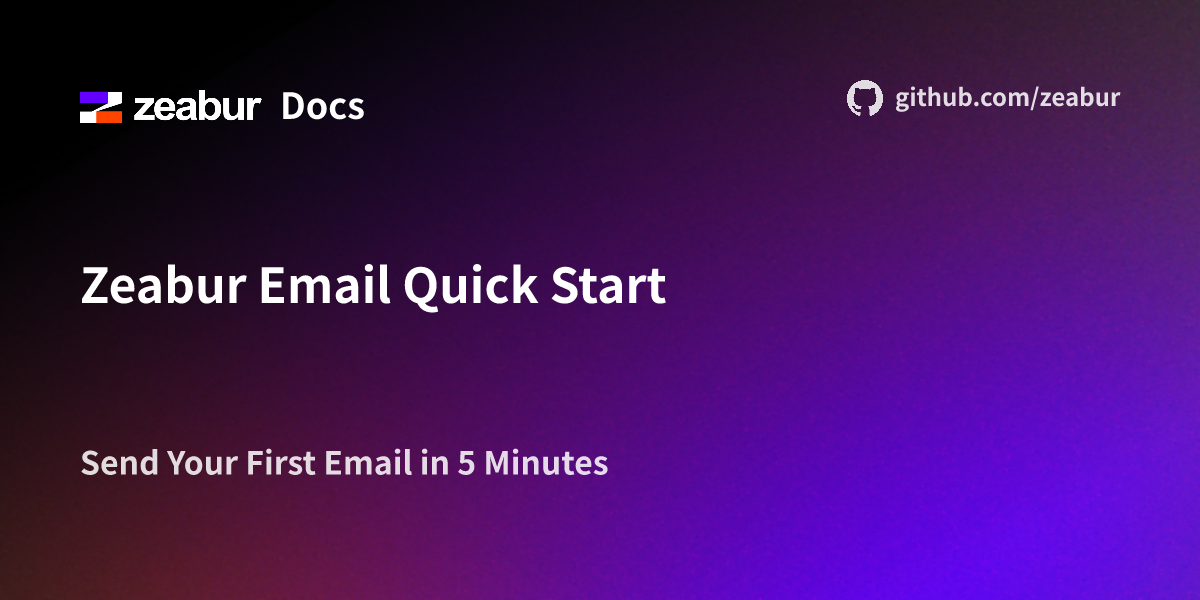 zeabur Docs

github.com/zeabur

Zeabur Email Quick Start

Send Your First Email in 5 Minutes